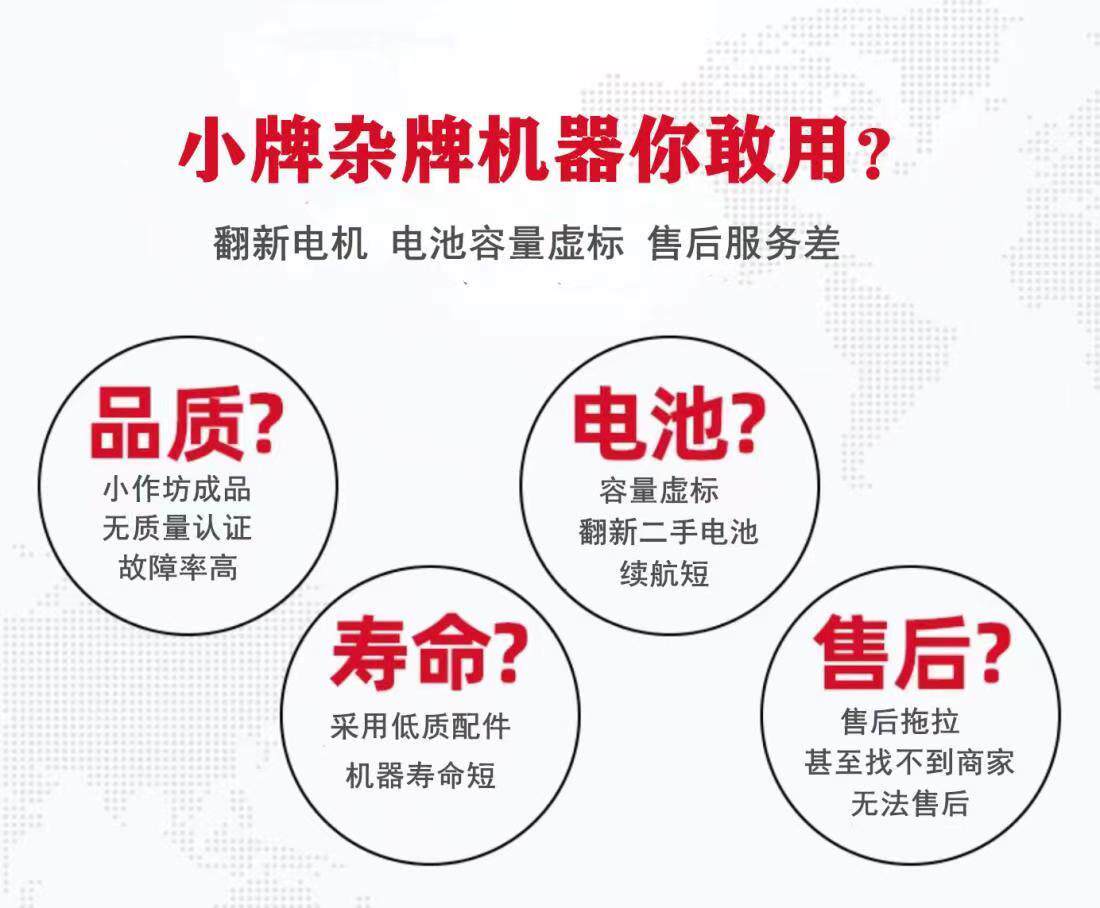 小牌杂牌机器你敢用?

翻新电机 电池容量虚标 售后服务差

品质?
小作坊成品
无质量认证
故障率高

电池?
容量虚标
翻新二手电池
续航短

寿命?
采用低质配件
机器寿命短

售后?
售后拖拉
甚至找不到商家
无法售后